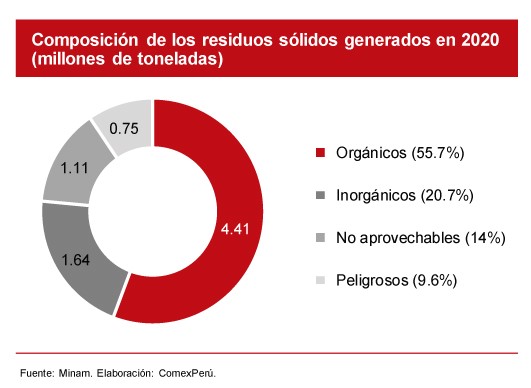 Composición de los residuos sólidos generados en 2020 (millones de toneladas)

0.75
1.11
1.64
4.41

Orgánicos (55.7%)
Inorgánicos (20.7%)
No aprovechables (14%)
Peligrosos (9.6%)

Fuente: Minam. Elaboración: ComexPerú.